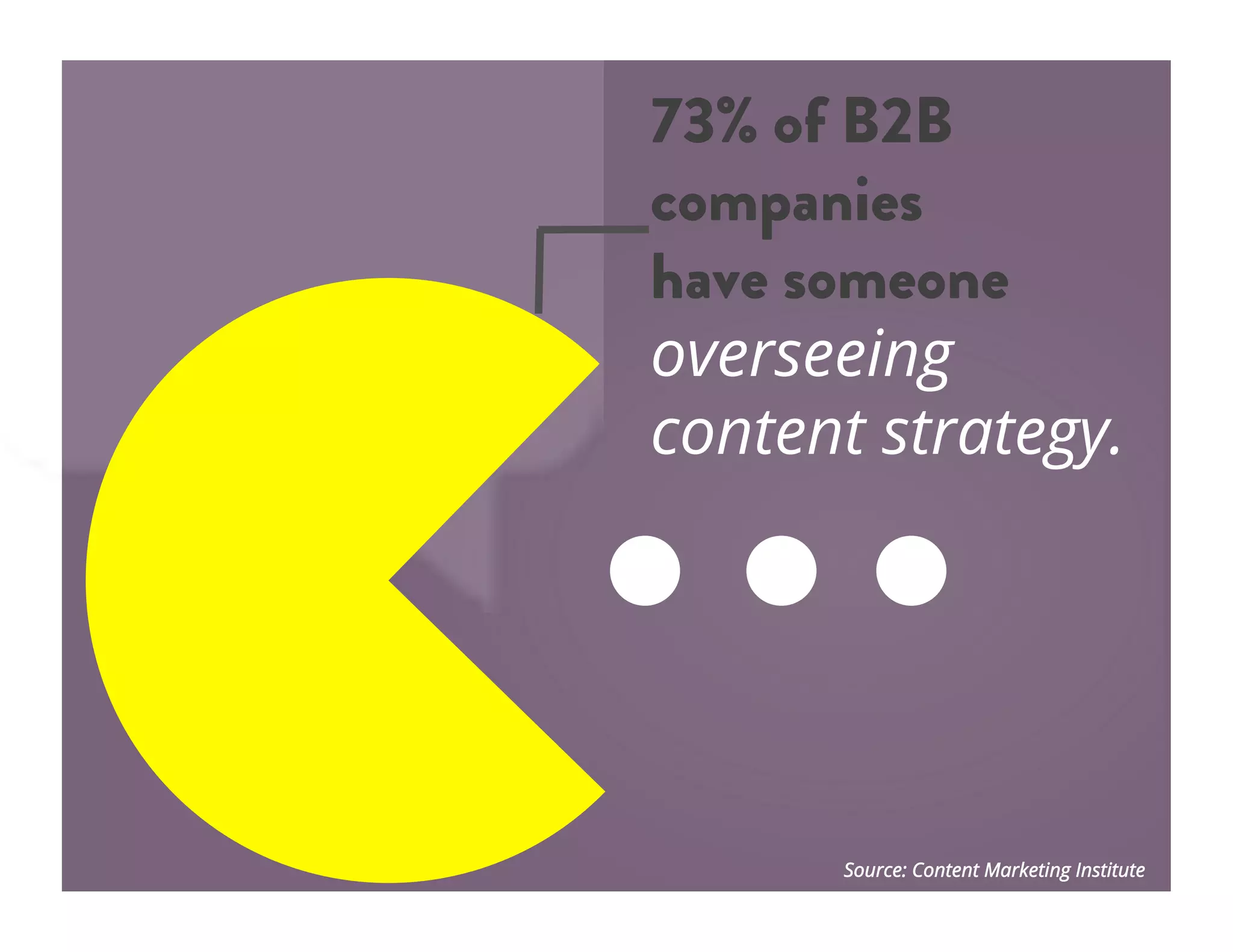 73% of B2B companies have someone overseeing content strategy.

Source: Content Marketing Institute